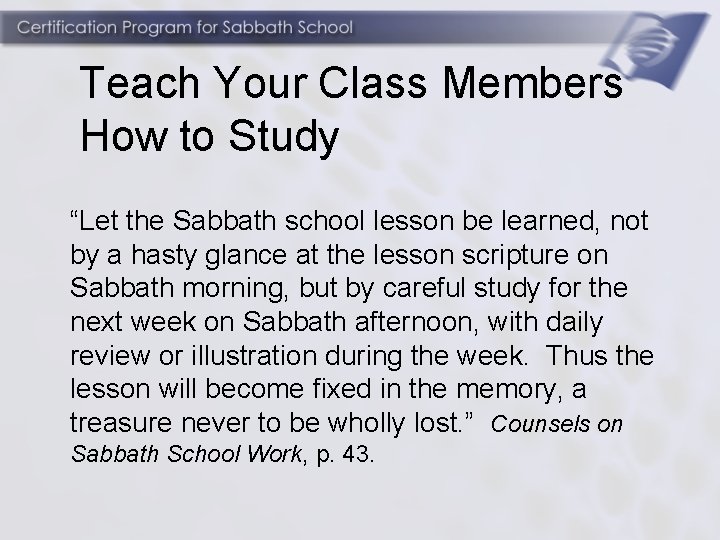 Certification Program for Sabbath School

Teach Your Class Members How to Study

“Let the Sabbath school lesson be learned, not by a hasty glance at the lesson scripture on Sabbath morning, but by careful study for the next week on Sabbath afternoon, with daily review or illustration during the week. Thus the lesson will become fixed in the memory, a treasure never to be wholly lost.” Counsels on Sabbath School Work, p. 43.